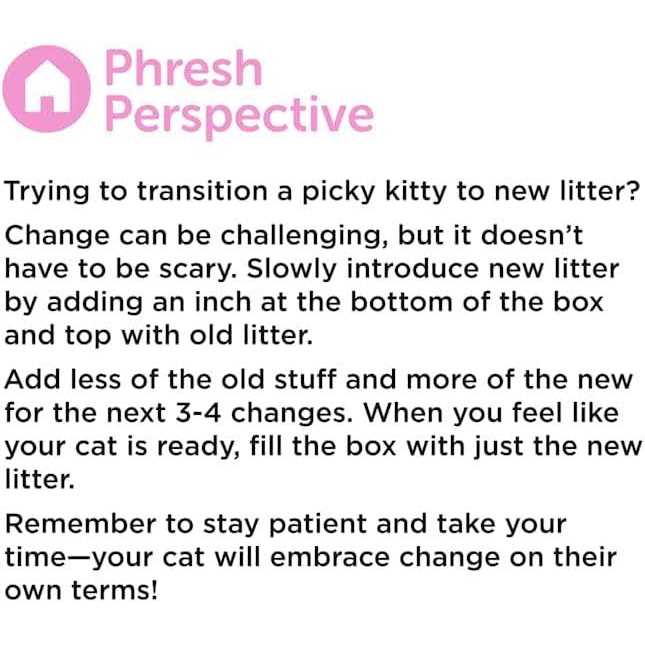 Phresh Perspective

Trying to transition a picky kitty to new litter?

Change can be challenging, but it doesn't have to be scary. Slowly introduce new litter by adding an inch at the bottom of the box and top with old litter.

Add less of the old stuff and more of the new for the next 3-4 changes. When you feel like your cat is ready, fill the box with just the new litter.

Remember to stay patient and take your time—your cat will embrace change on their own terms!